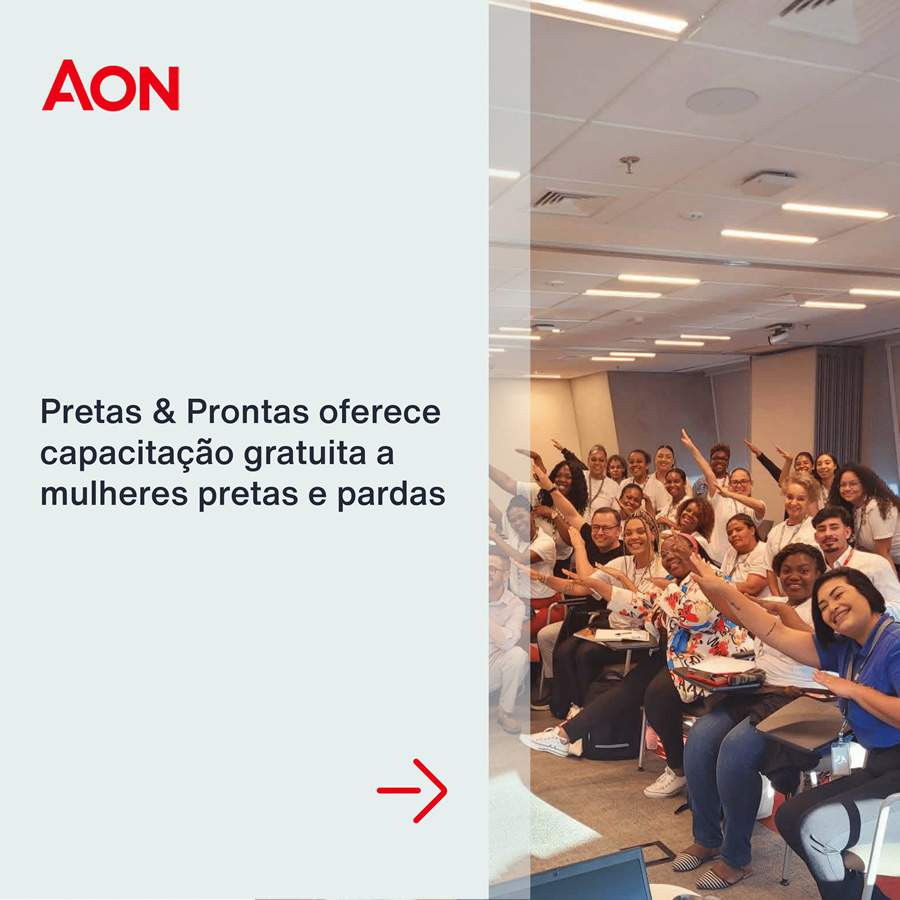 AON

Pretas & Prontas oferece capacitação gratuita a mulheres pretas e pardas